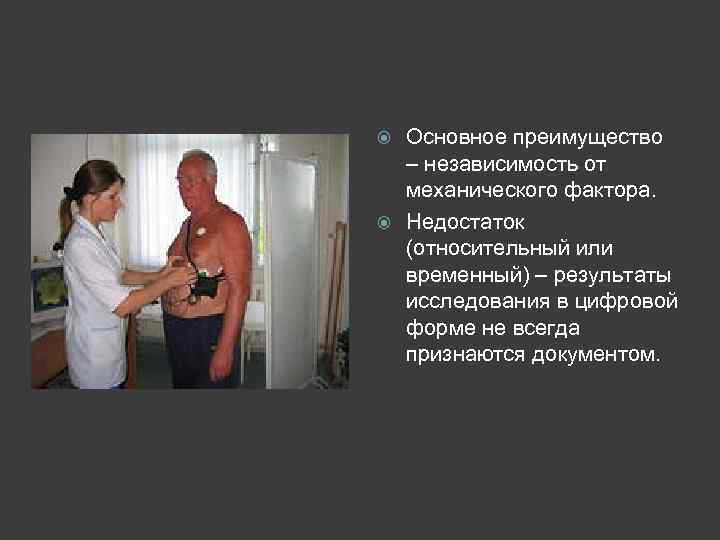 Основное преимущество – независимость от механического фактора.

Недостаток (относительный или временный) – результаты исследования в цифровой форме не всегда признаются документом.